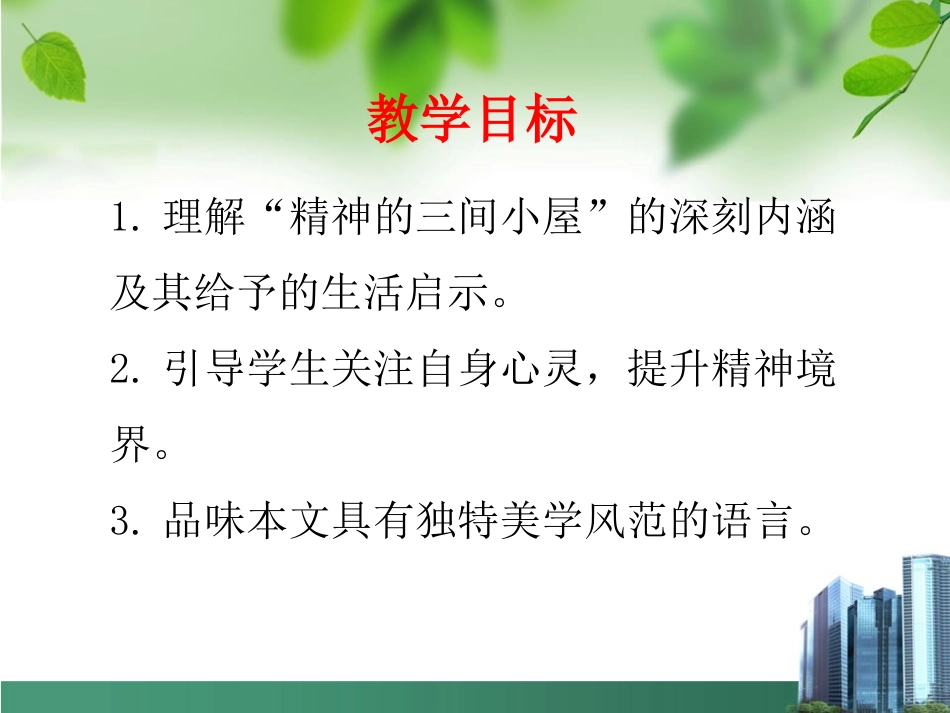 教学目标

1. 理解“精神的三间小屋”的深刻内涵及其给予的生活启示。

2. 引导学生关注自身心灵，提升精神境界。

3. 品味本文具有独特美学风范的语言。